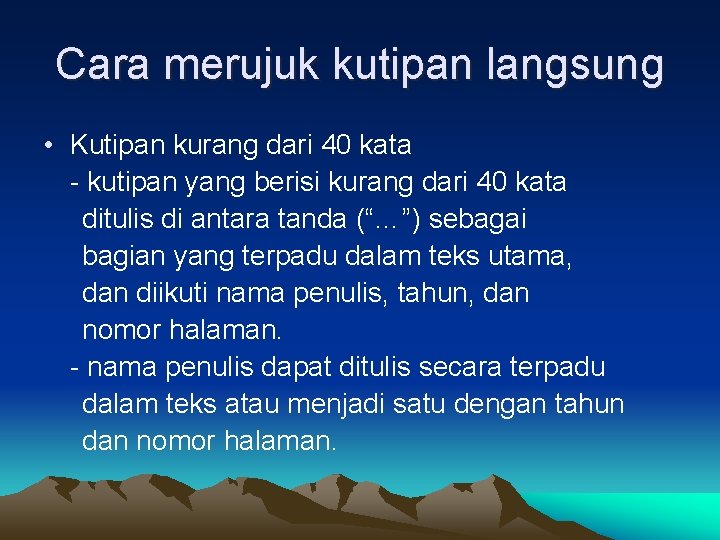 Cara merujuk kutipan langsung

• Kutipan kurang dari 40 kata
- kutipan yang berisi kurang dari 40 kata ditulis di antara tanda (“…”) sebagai bagian yang terpadu dalam teks utama, dan diikuti nama penulis, tahun, dan nomor halaman.
- nama penulis dapat ditulis secara terpadu dalam teks atau menjadi satu dengan tahun dan nomor halaman.